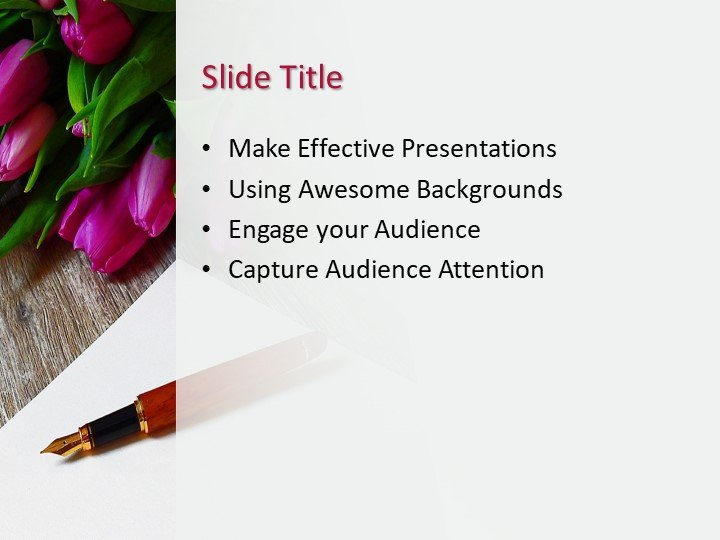 Slide Title

• Make Effective Presentations
• Using Awesome Backgrounds
• Engage your Audience
• Capture Audience Attention